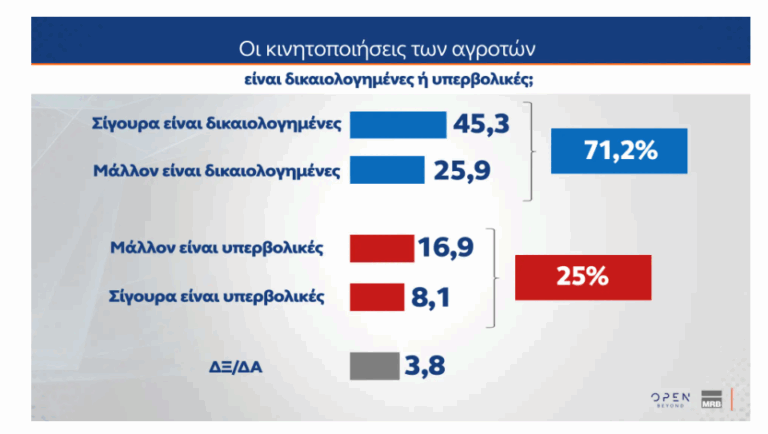 Οι κινητοποιήσεις των αγροτών

είναι δικαιολογημένες ή υπερβολικές;

Σίγουρα είναι δικαιολογημένες 45,3

Μάλλον είναι δικαιολογημένες 25,9

71,2%

Μάλλον είναι υπερβολικές 16,9

Σίγουρα είναι υπερβολικές 8,1

25%

ΔΞ/ΔΑ 3,8

OPEN BEYOND

MRB